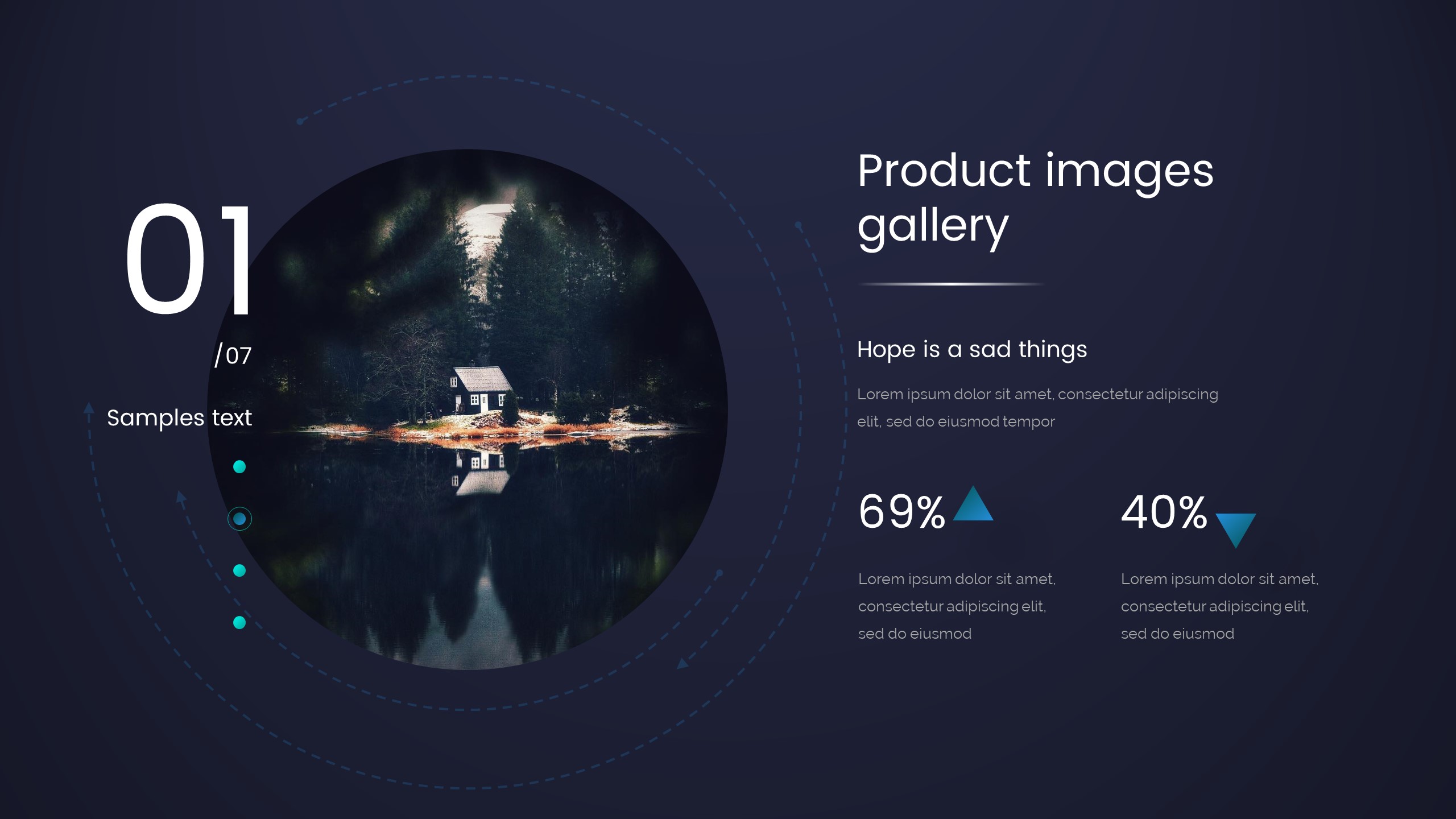 01

/07

Samples text

Product images gallery

Hope is a sad things

Lorem ipsum dolor sit amet, consectetur adipiscing elit, sed do eiusmod tempor

69%

Lorem ipsum dolor sit amet, consectetur adipiscing elit, sed do eiusmod

40%

Lorem ipsum dolor sit amet, consectetur adipiscing elit, sed do eiusmod